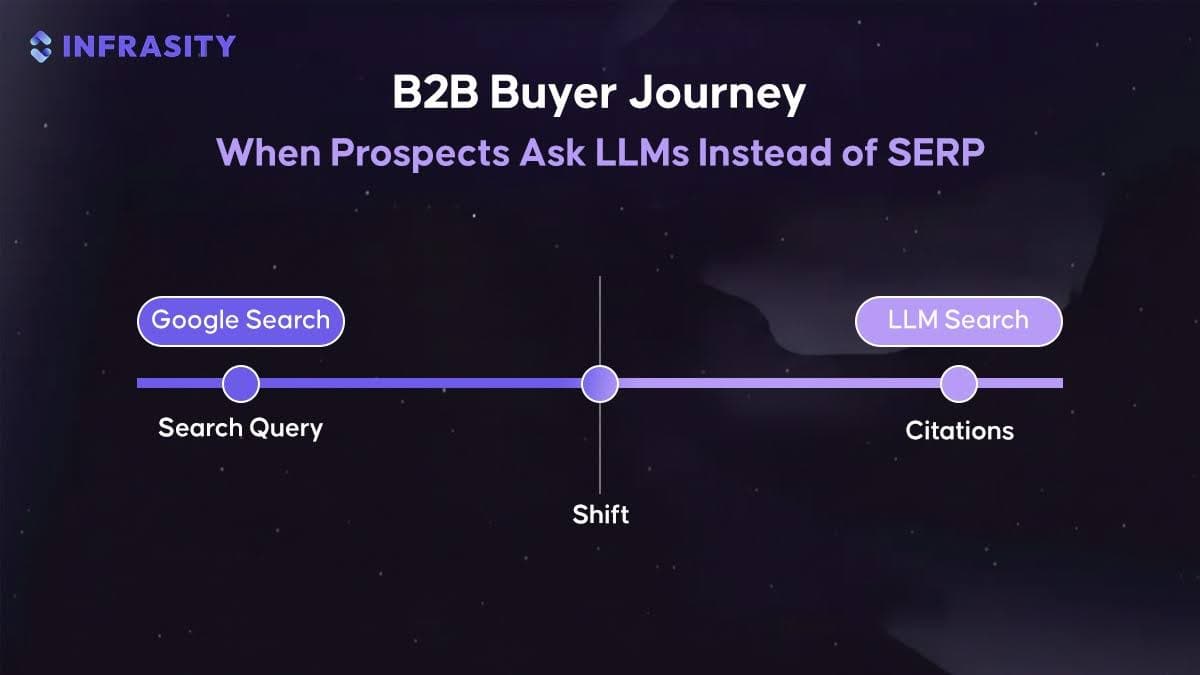 INFRASITY

B2B Buyer Journey

When Prospects Ask LLMs Instead of SERP

Google Search

LLM Search

Search Query

Citations

Shift